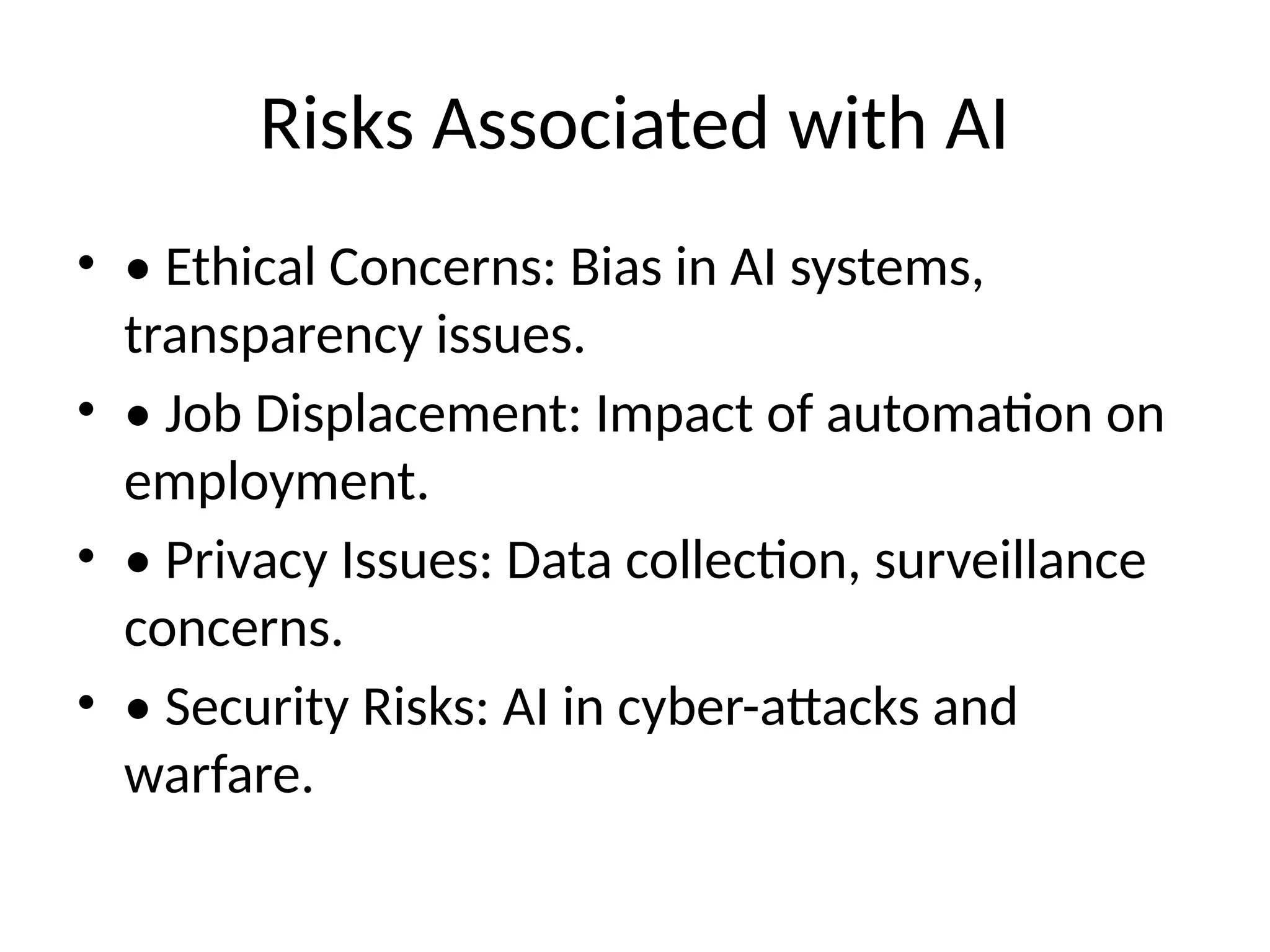 Risks Associated with AI

• • Ethical Concerns: Bias in AI systems, transparency issues.
• • Job Displacement: Impact of automation on employment.
• • Privacy Issues: Data collection, surveillance concerns.
• • Security Risks: AI in cyber-attacks and warfare.